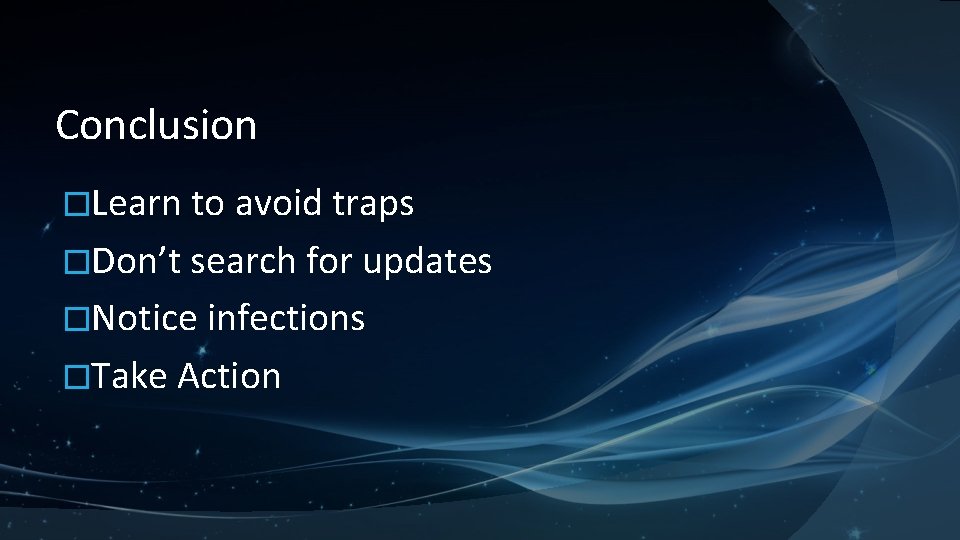 Conclusion

□Learn to avoid traps
□Don’t search for updates
□Notice infections
□Take Action